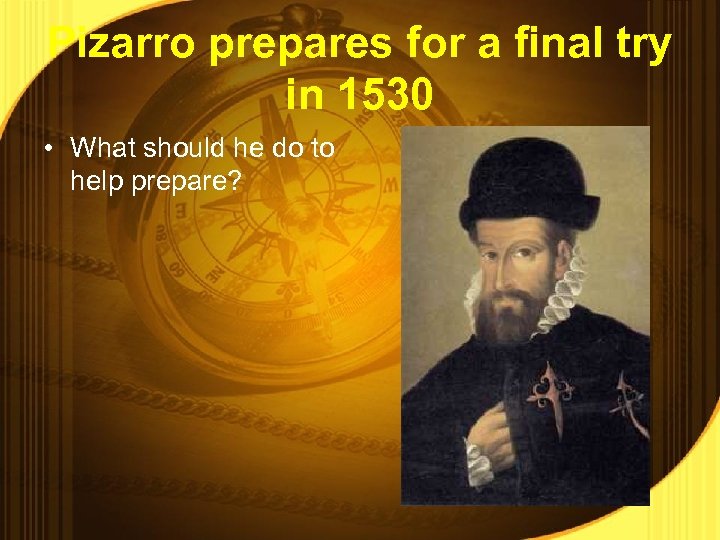 Pizarro prepares for a final try in 1530

• What should he do to help prepare?